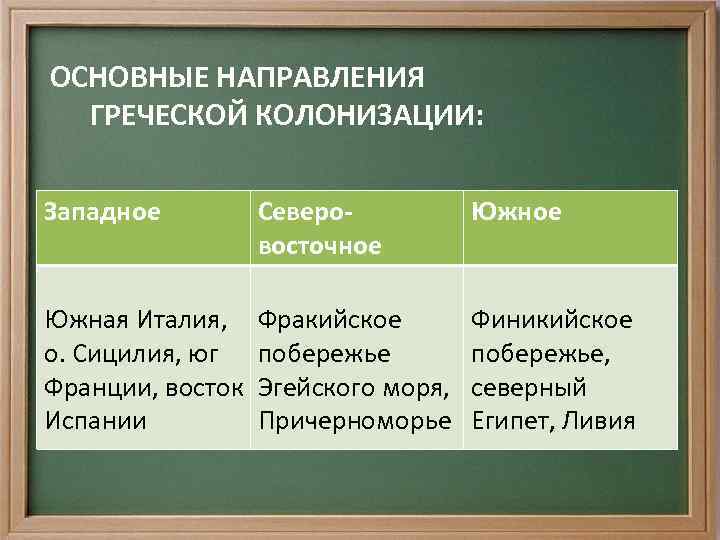 ОСНОВНЫЕ НАПРАВЛЕНИЯ ГРЕЧЕСКОЙ КОЛОНИЗАЦИИ:

| Западное | Северо-восточное | Южное |
|---|---|---|
| Южная Италия, о. Сицилия, юг Франции, восток Испании | Фракийское побережье Эгейского моря, Причерноморье | Финикийское побережье, северный Египет, Ливия |